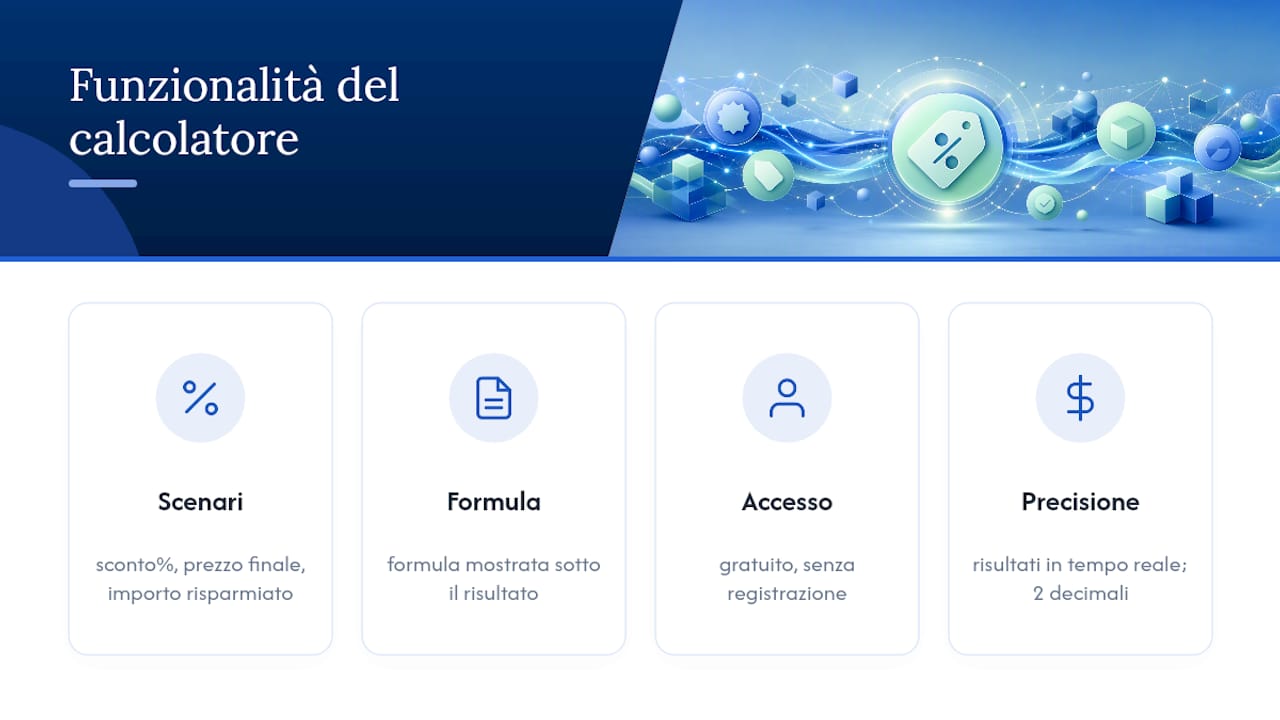 Funzionalità del calcolatore

Scenari

sconto%, prezzo finale, importo risparmiato

Formula

formula mostrata sotto il risultato

Accesso

gratuito, senza registrazione

Precisione

risultati in tempo reale; 2 decimali